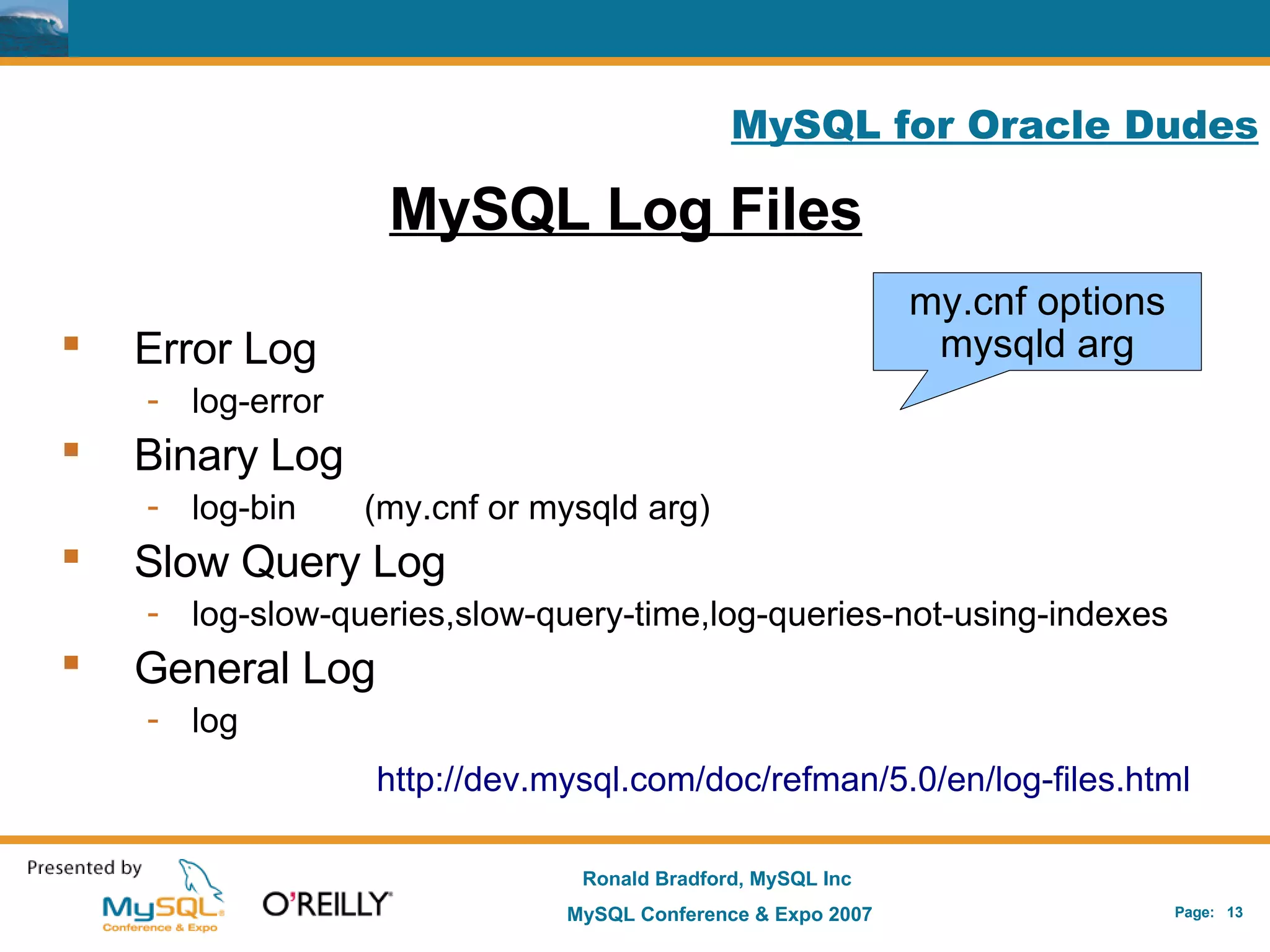 MySQL for Oracle Dudes

MySQL Log Files

my.cnf options
mysqld arg

▪ Error Log
- log-error

▪ Binary Log
- log-bin (my.cnf or mysqld arg)

▪ Slow Query Log
- log-slow-queries,slow-query-time,log-queries-not-using-indexes

▪ General Log
- log

http://dev.mysql.com/doc/refman/5.0/en/log-files.html

Presented by MySQL Conference & Expo O'REILLY

Ronald Bradford, MySQL Inc
MySQL Conference & Expo 2007

Page: 13